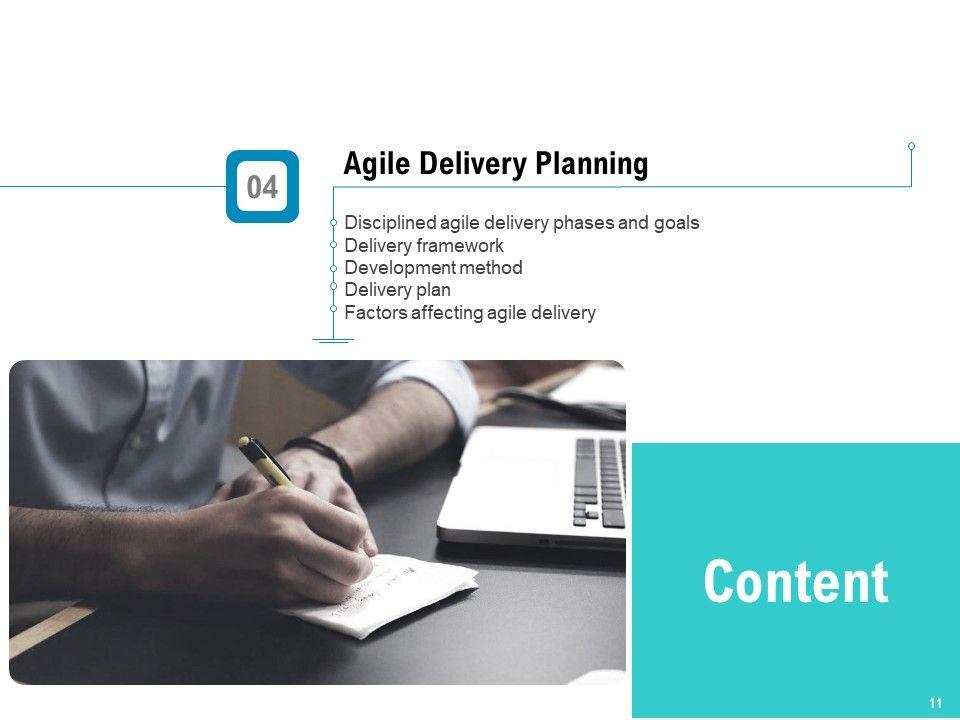 04

Agile Delivery Planning

Disciplined agile delivery phases and goals
Delivery framework
Development method
Delivery plan
Factors affecting agile delivery

Content

11